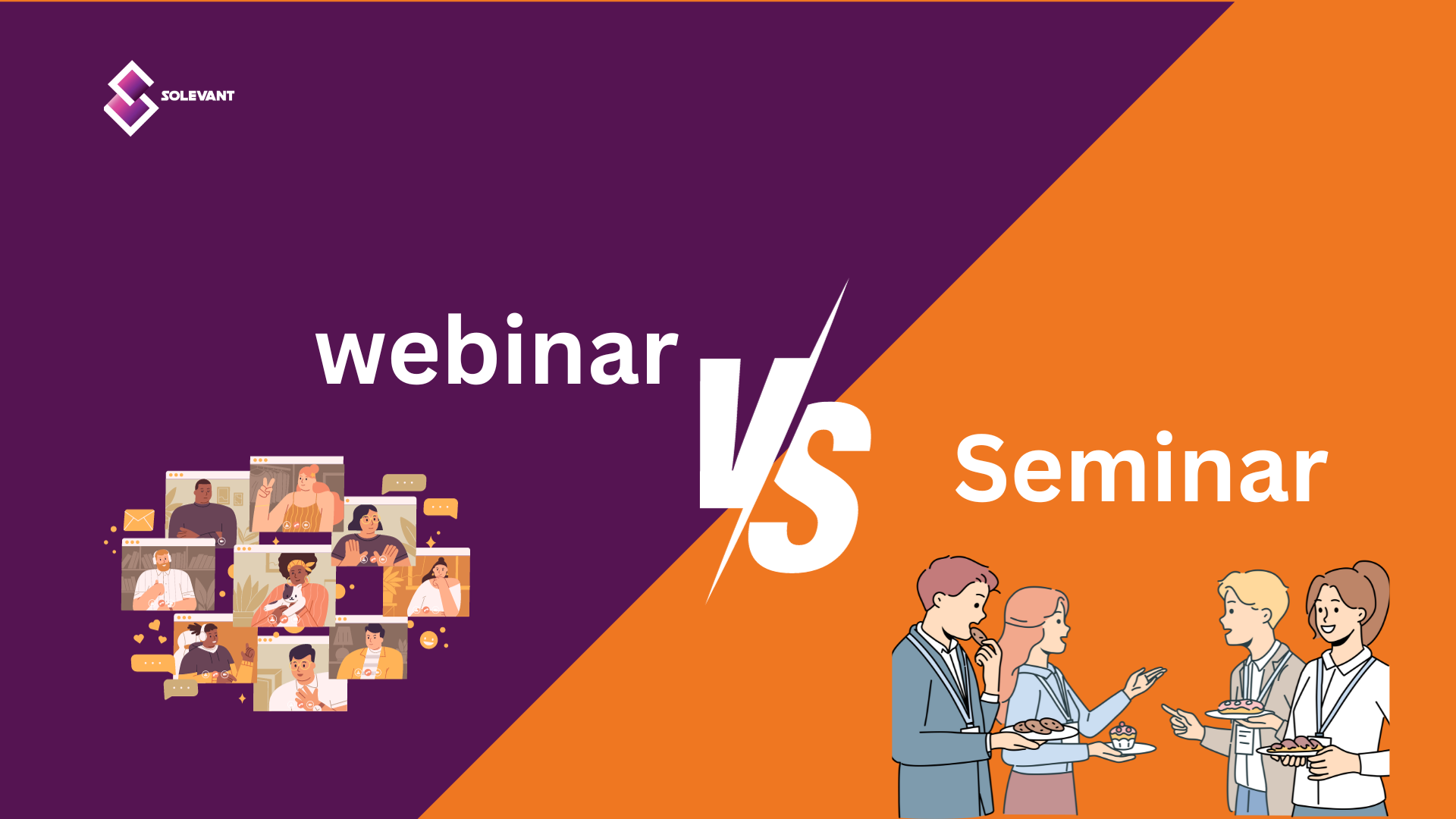 SOLEVANT

webinar

VS

Seminar